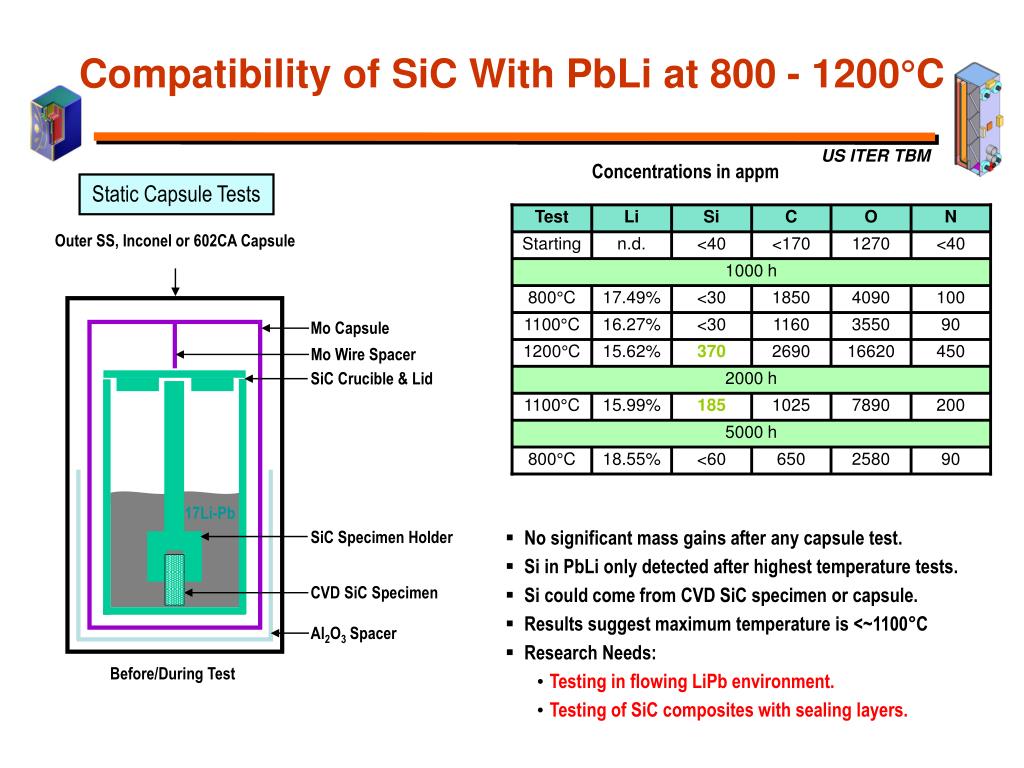 Compatibility of SiC With PbLi at 800 - 1200°C

US ITER TBM

Static Capsule Tests

Outer SS, Inconel or 602CA Capsule

Mo Capsule

Mo Wire Spacer

SiC Crucible & Lid

17Li-Pb

SiC Specimen Holder

CVD SiC Specimen

$Al_2O_3$ Spacer

Before/During Test

Concentrations in appm

| Test | Li | Si | C | O | N |
|---|---|---|---|---|---|
| Starting | n.d. | <40 | <170 | 1270 | <40 |
| 1000 h | | | | | |
| 800°C | 17.49% | <30 | 1850 | 4090 | 100 |
| 1100°C | 16.27% | <30 | 1160 | 3550 | 90 |
| 1200°C | 15.62% | 370 | 2690 | 16620 | 450 |
| 2000 h | | | | | |
| 1100°C | 15.99% | 185 | 1025 | 7890 | 200 |
| 5000 h | | | | | |
| 800°C | 18.55% | <60 | 650 | 2580 | 90 |

▪ No significant mass gains after any capsule test.
▪ Si in PbLi only detected after highest temperature tests.
▪ Si could come from CVD SiC specimen or capsule.
▪ Results suggest maximum temperature is <~1100°C
▪ Research Needs:
• Testing in flowing LiPb environment.
• Testing of SiC composites with sealing layers.